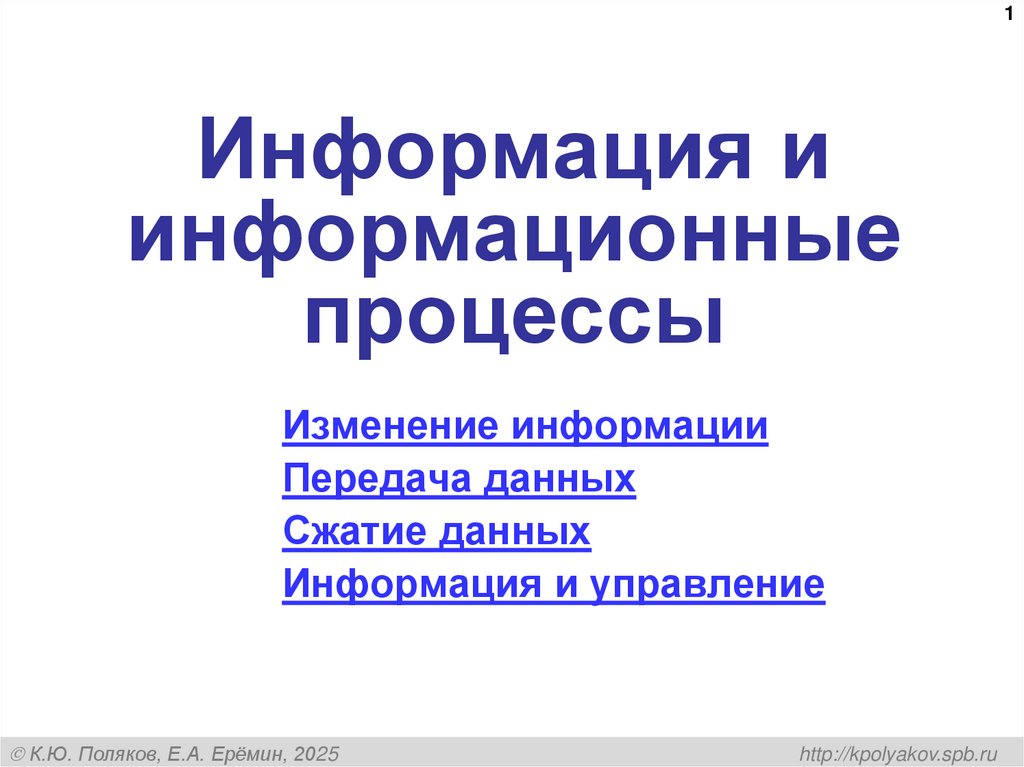 1

Информация и информационные процессы

Изменение информации
Передача данных
Сжатие данных
Информация и управление

© К.Ю. Поляков, Е.А. Ерёмин, 2025

http://kpolyakov.spb.ru